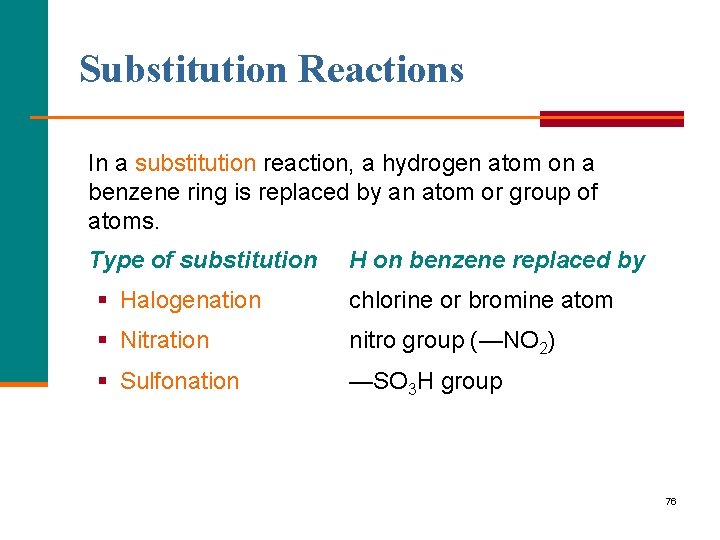 Substitution Reactions

In a substitution reaction, a hydrogen atom on a benzene ring is replaced by an atom or group of atoms.

| Type of substitution | H on benzene replaced by |
|---|---|
| ▪ Halogenation | chlorine or bromine atom |
| ▪ Nitration | nitro group (—$NO_2$) |
| ▪ Sulfonation | —$SO_3H$ group |

76